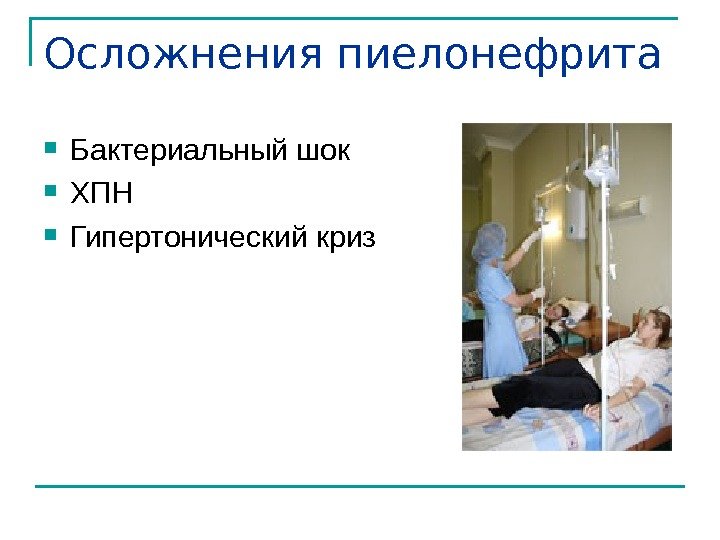 Осложнения пиелонефрита

- Бактериальный шок
- ХПН
- Гипертонический криз